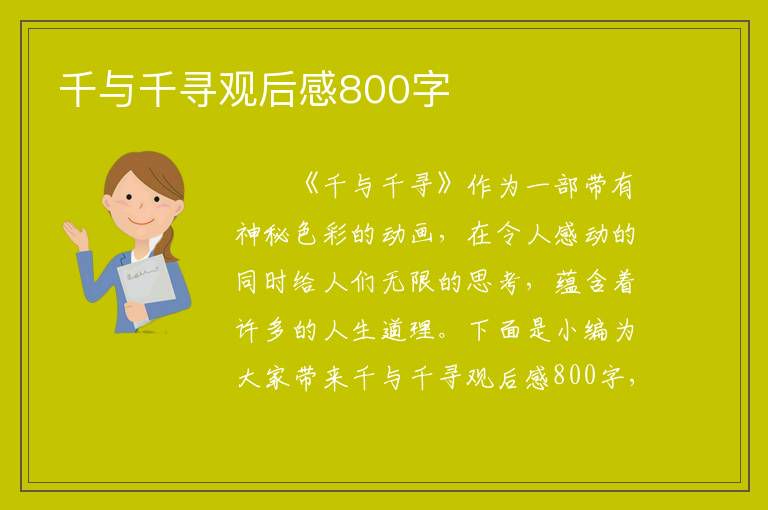 千与千寻观后感800字

《千与千寻》作为一部带有神秘色彩的动画，在令人感动的同时给人们无限的思考，蕴含着许多的人生道理。下面是小编为大家带来千与千寻观后感800字，